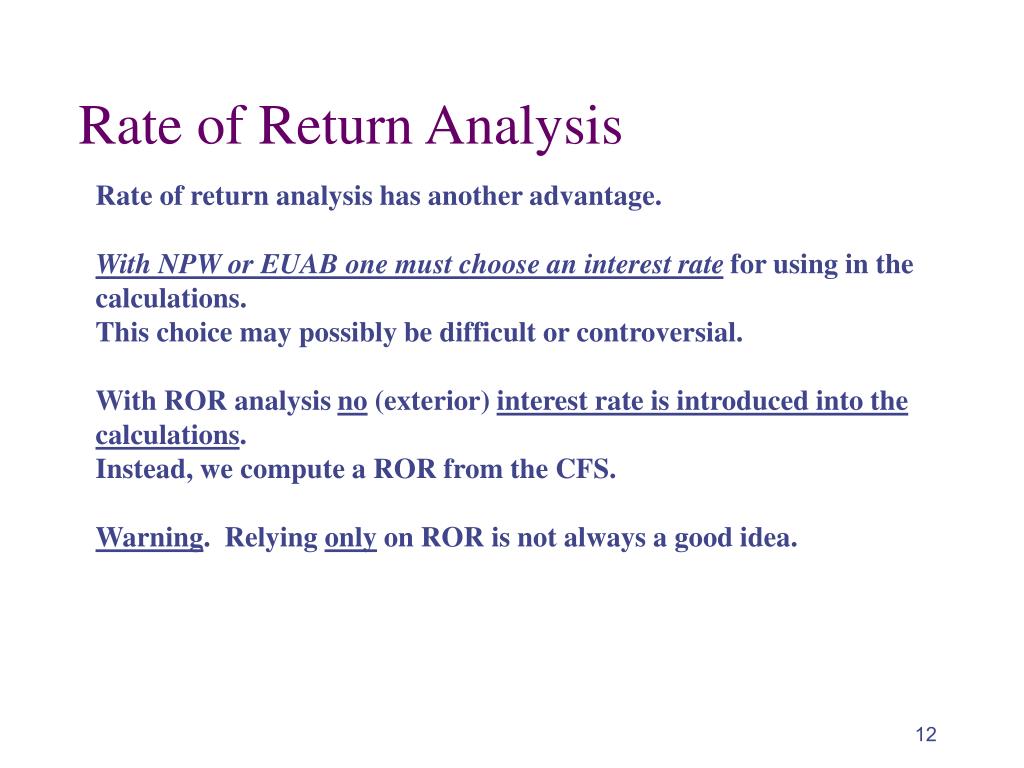 Rate of Return Analysis

Rate of return analysis has another advantage.

With NPW or EUAB one must choose an interest rate for using in the calculations.
This choice may possibly be difficult or controversial.

With ROR analysis no (exterior) interest rate is introduced into the calculations.
Instead, we compute a ROR from the CFS.

Warning. Relying only on ROR is not always a good idea.

12